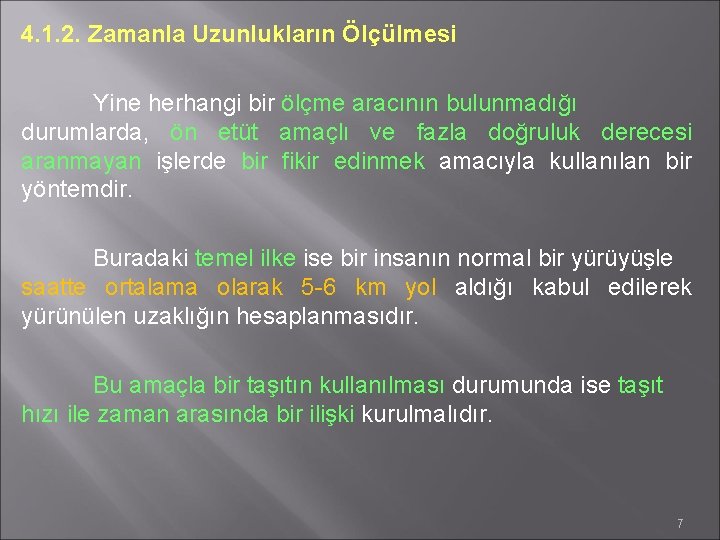 4.1.2. Zamanla Uzunlukların Ölçülmesi

Yine herhangi bir ölçme aracının bulunmadığı durumlarda, ön etüt amaçlı ve fazla doğruluk derecesi aranmayan işlerde bir fikir edinmek amacıyla kullanılan bir yöntemdir.

Buradaki temel ilke ise bir insanın normal bir yürüyüşle saatte ortalama olarak 5-6 km yol aldığı kabul edilerek yürünülen uzaklığın hesaplanmasıdır.

Bu amaçla bir taşıtın kullanılması durumunda ise taşıt hızı ile zaman arasında bir ilişki kurulmalıdır.

7